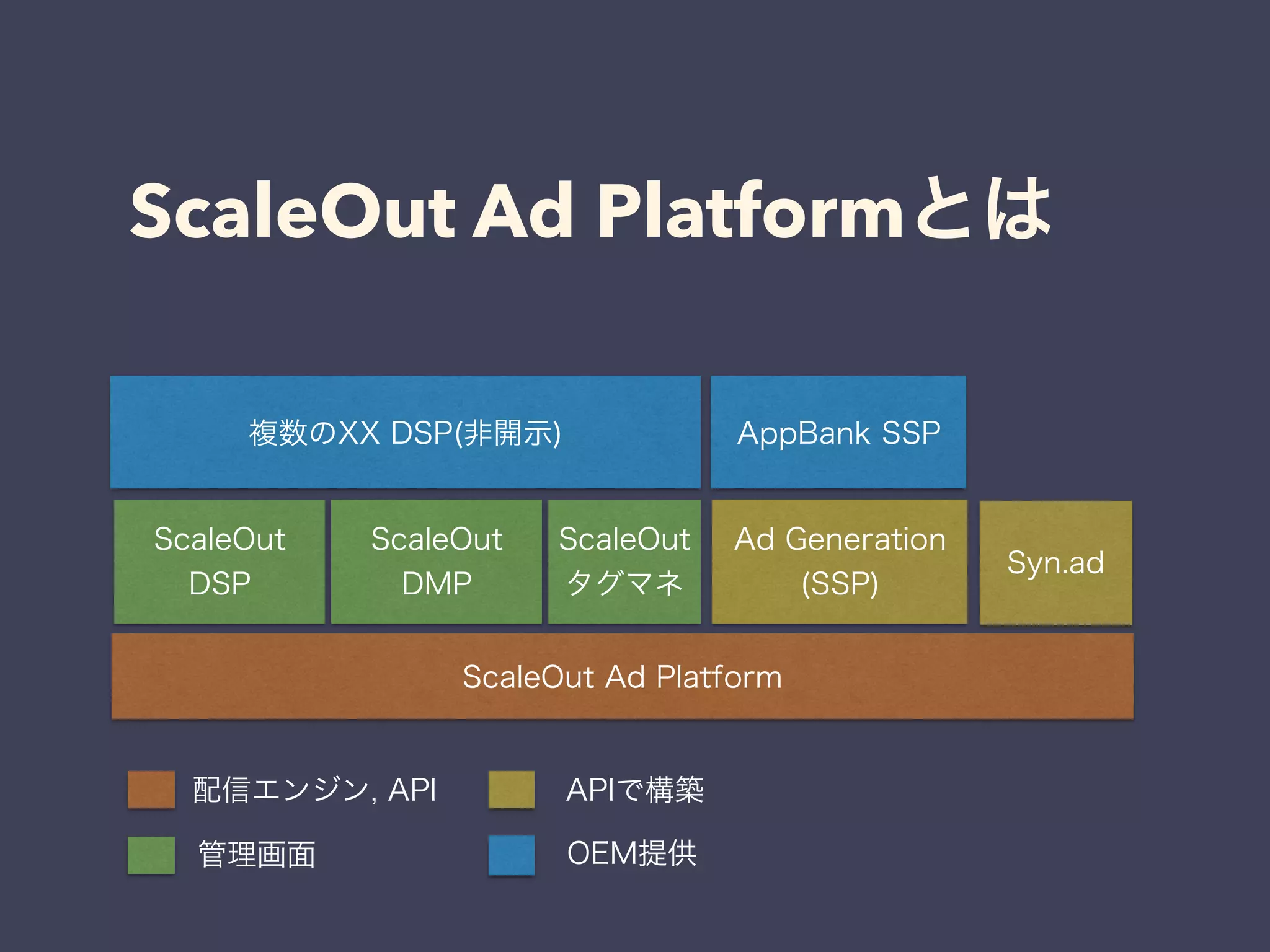 ScaleOut Ad Platformとは

複数のXX DSP(非開示)

AppBank SSP

ScaleOut DSP

ScaleOut DMP

ScaleOut タグマネ

Ad Generation (SSP)

Syn.ad

ScaleOut Ad Platform

配信エンジン, API

APIで構築

管理画面

OEM提供